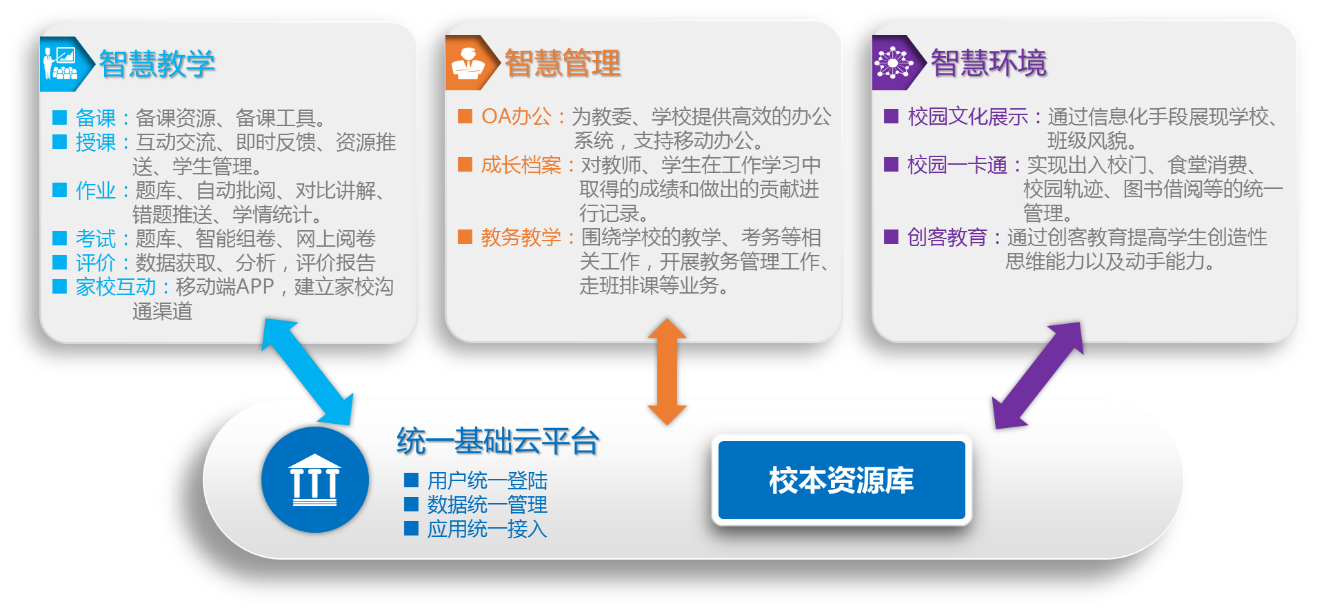 智慧教学

■ 备课：备课资源、备课工具。
■ 授课：互动交流、即时反馈、资源推送、学生管理。
■ 作业：题库、自动批阅、对比讲解、错题推送、学情统计。
■ 考试：题库、智能组卷、网上阅卷
■ 评价：数据获取、分析，评价报告
■ 家校互动：移动端APP，建立家校沟通渠道

智慧管理

■ OA办公：为教委、学校提供高效的办公系统，支持移动办公。
■ 成长档案：对教师、学生在工作学习中取得的成绩和做出的贡献进行记录。
■ 教务教学：围绕学校的教学、考务等相关工作，开展教务管理工作、走班排课等业务。

智慧环境

■ 校园文化展示：通过信息化手段展现学校、班级风貌。
■ 校园一卡通：实现出入校门、食堂消费、校园轨迹、图书借阅等的统一管理。
■ 创客教育：通过创客教育提高学生创造性思维能力以及动手能力。

统一基础云平台
■ 用户统一登陆
■ 数据统一管理
■ 应用统一接入

校本资源库